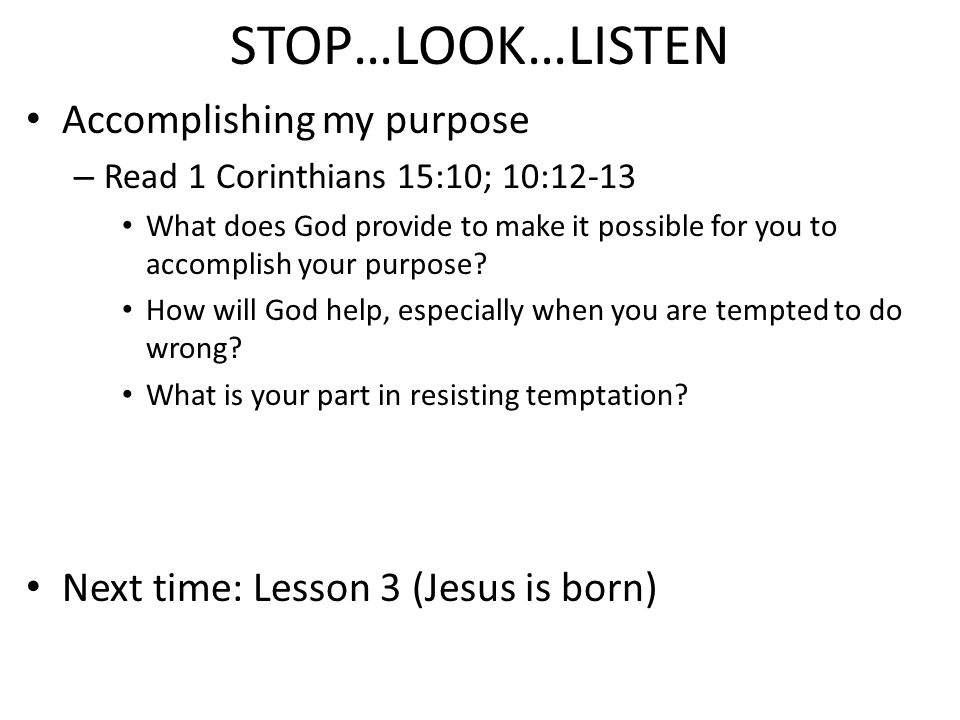 STOP…LOOK…LISTEN

• Accomplishing my purpose
– Read 1 Corinthians 15:10; 10:12-13
• What does God provide to make it possible for you to accomplish your purpose?
• How will God help, especially when you are tempted to do wrong?
• What is your part in resisting temptation?

• Next time: Lesson 3 (Jesus is born)